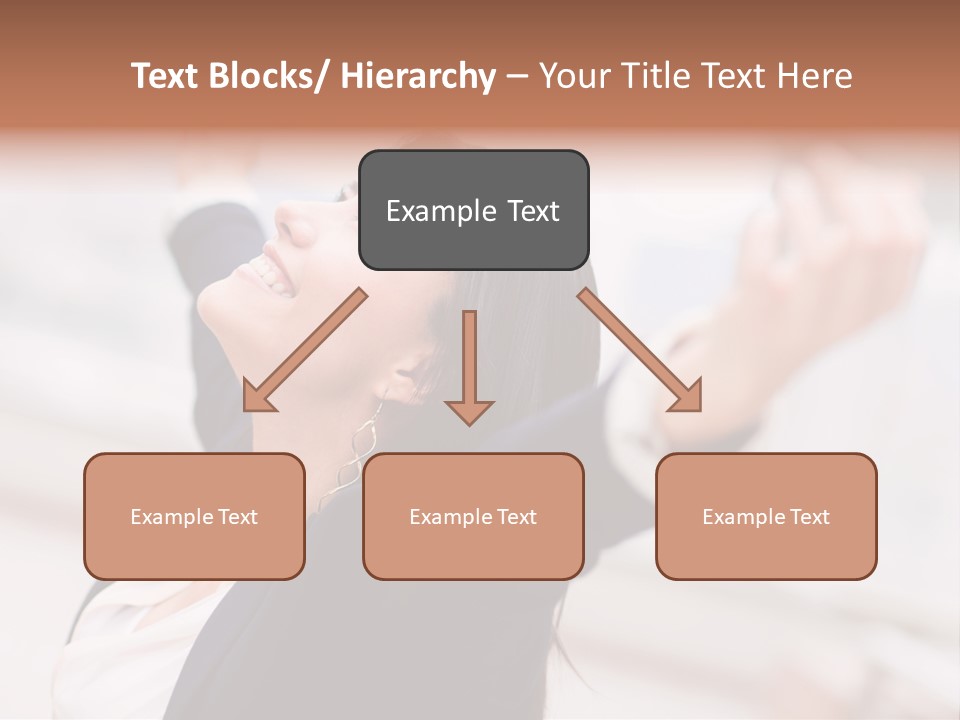 Text Blocks/ Hierarchy – Your Title Text Here

Example Text

Example Text

Example Text

Example Text